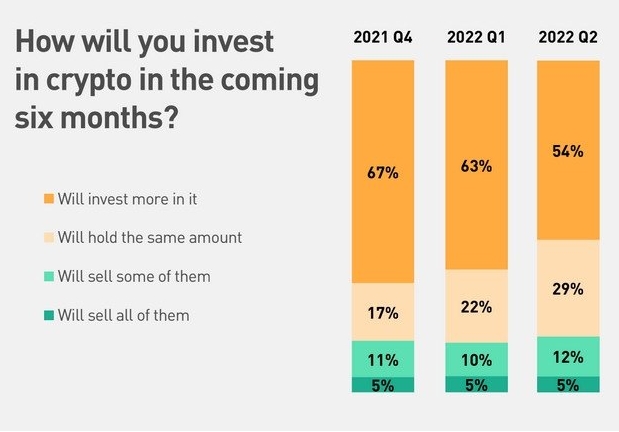 How will you invest in crypto in the coming six months?

Will invest more in it

Will hold the same amount

Will sell some of them

Will sell all of them

2021 Q4

67%

17%

11%

5%

2022 Q1

63%

22%

10%

5%

2022 Q2

54%

29%

12%

5%